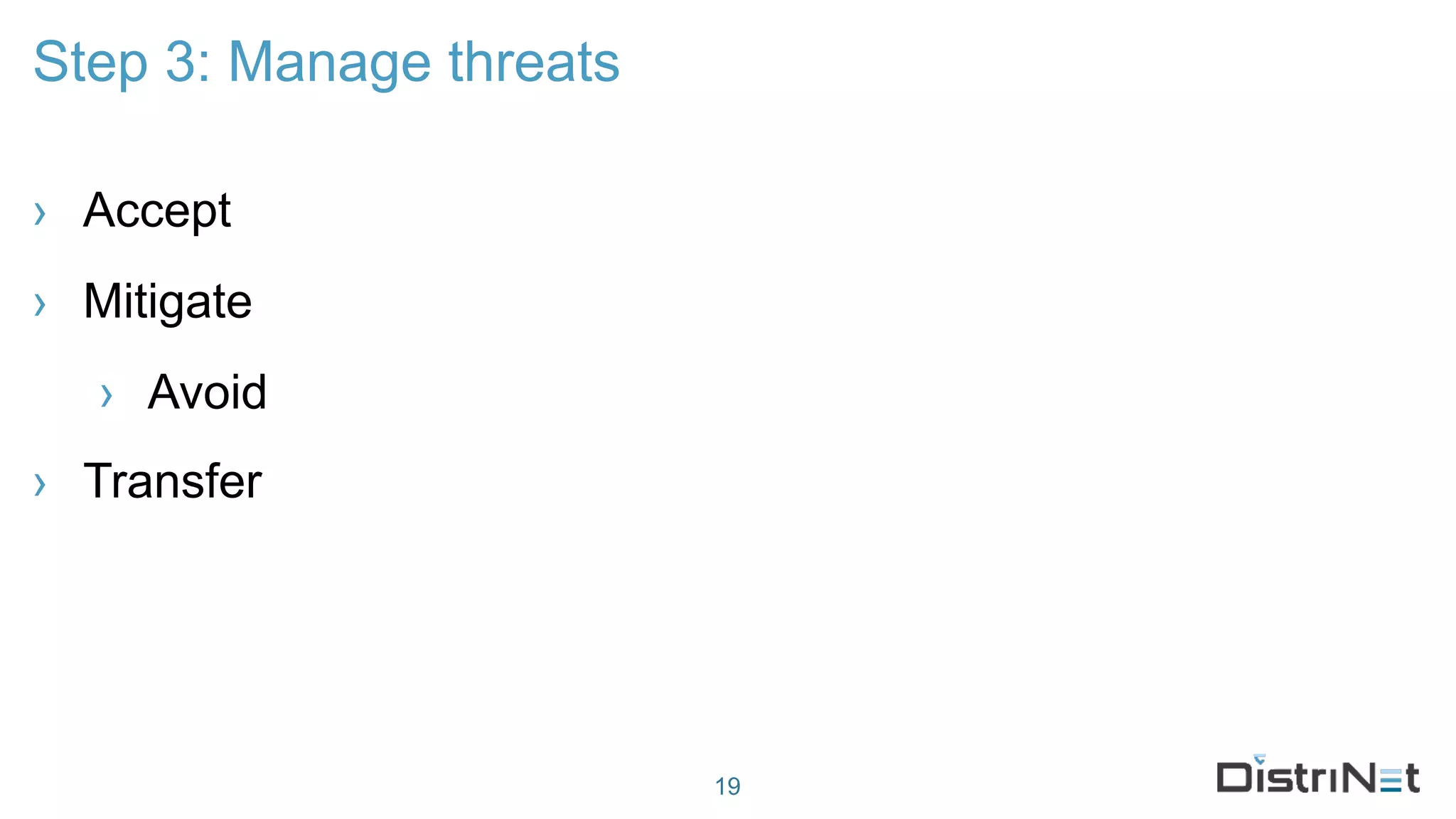 Step 3: Manage threats

› Accept
› Mitigate
  › Avoid
› Transfer

19

DistriNet